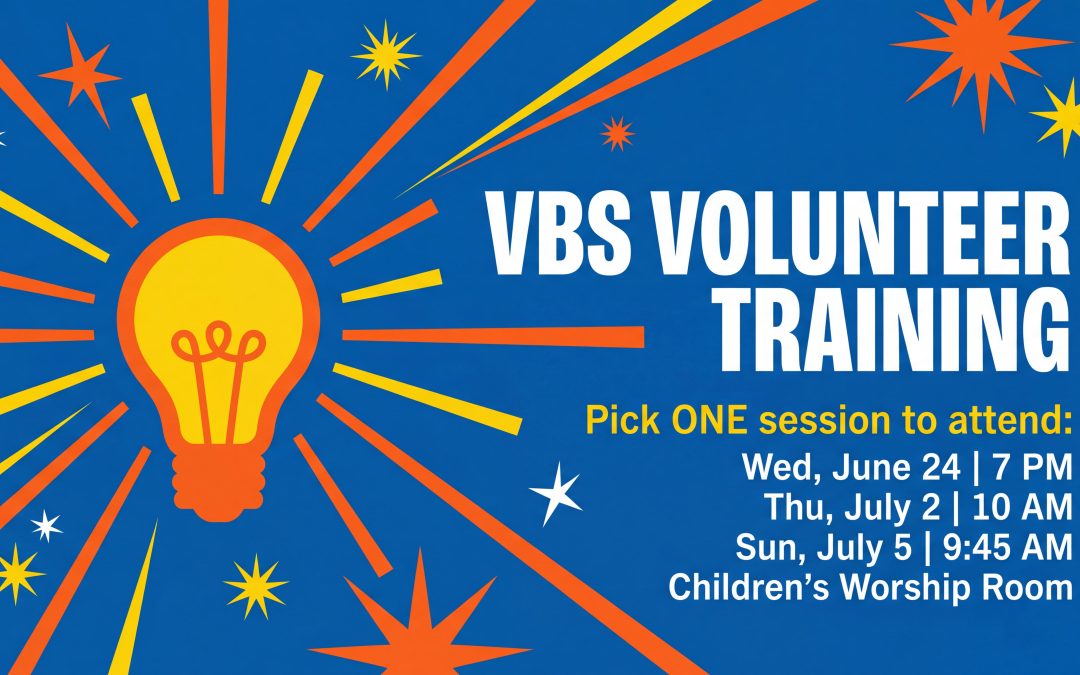 VBS VOLUNTEER TRAINING

Pick ONE session to attend:
Wed, June 24 | 7 PM
Thu, July 2 | 10 AM
Sun, July 5 | 9:45 AM
Children's Worship Room